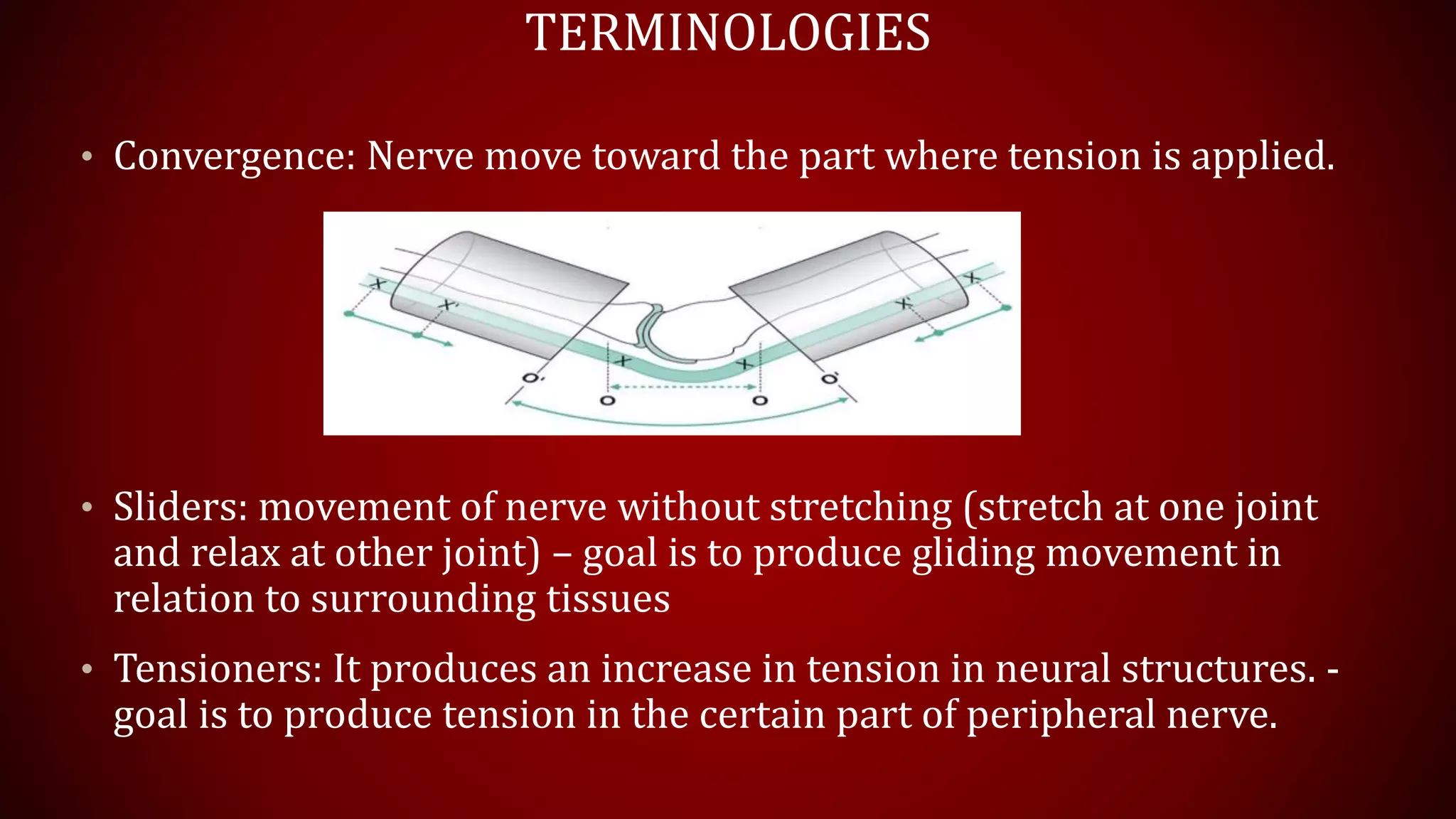 TERMINOLOGIES

• Convergence: Nerve move toward the part where tension is applied.

X X' X X X' X O' O O O'

• Sliders: movement of nerve without stretching (stretch at one joint and relax at other joint) – goal is to produce gliding movement in relation to surrounding tissues

• Tensioners: It produces an increase in tension in neural structures. - goal is to produce tension in the certain part of peripheral nerve.